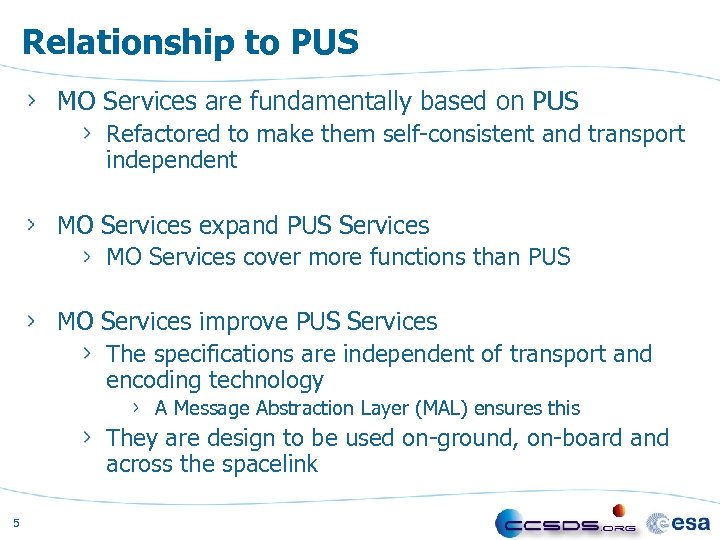 Relationship to PUS

› MO Services are fundamentally based on PUS

› Refactored to make them self-consistent and transport independent

› MO Services expand PUS Services

› MO Services cover more functions than PUS

› MO Services improve PUS Services

› The specifications are independent of transport and encoding technology

› A Message Abstraction Layer (MAL) ensures this

› They are design to be used on-ground, on-board and across the spacelink

5

CCSDS.ORG

esa